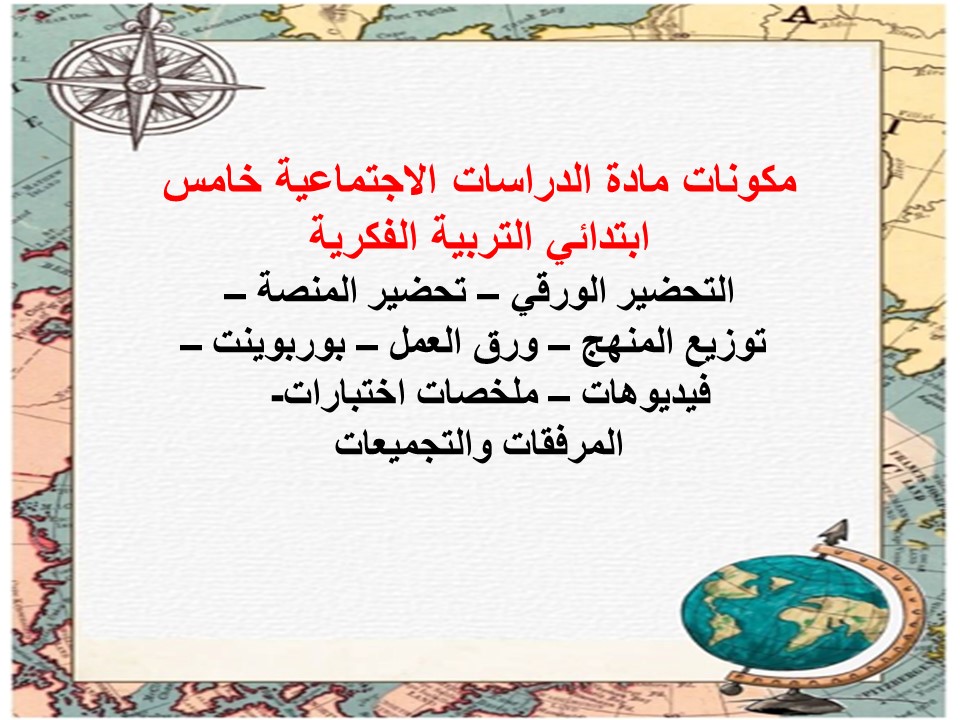 مكونات مادة الدراسات الاجتماعية خامس ابتدائي التربية الفكرية

التحضير الورقي – تحضير المنصة – توزيع المنهج – ورق العمل – بوربوينت – فيديوهات – ملخصات اختبارات- المرفقات والتجميعات